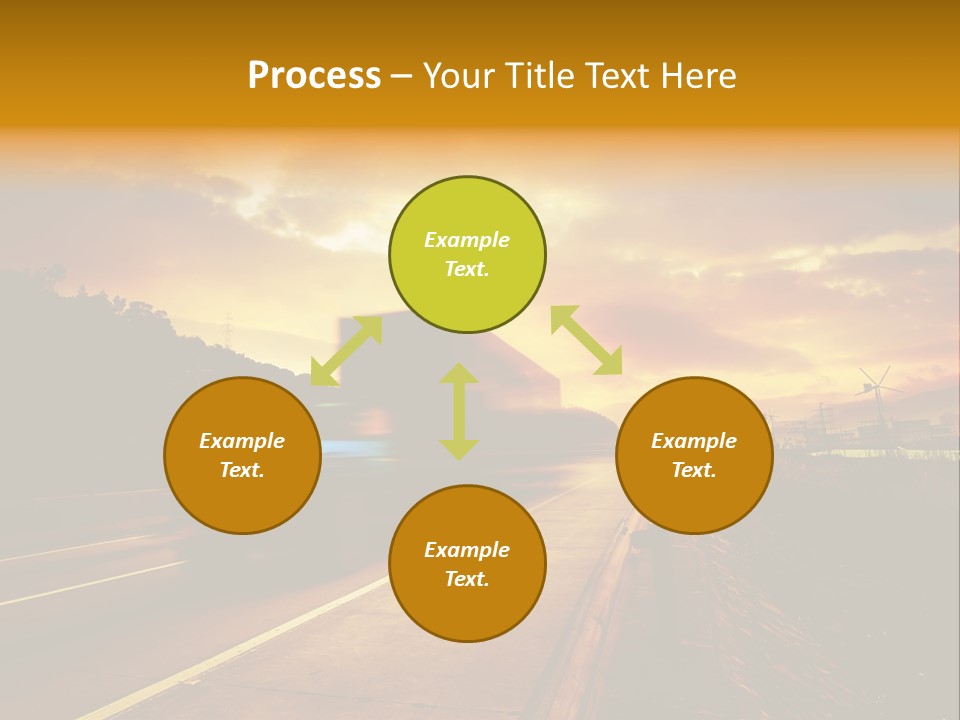 Process – Your Title Text Here

Example Text.

Example Text.

Example Text.

Example Text.